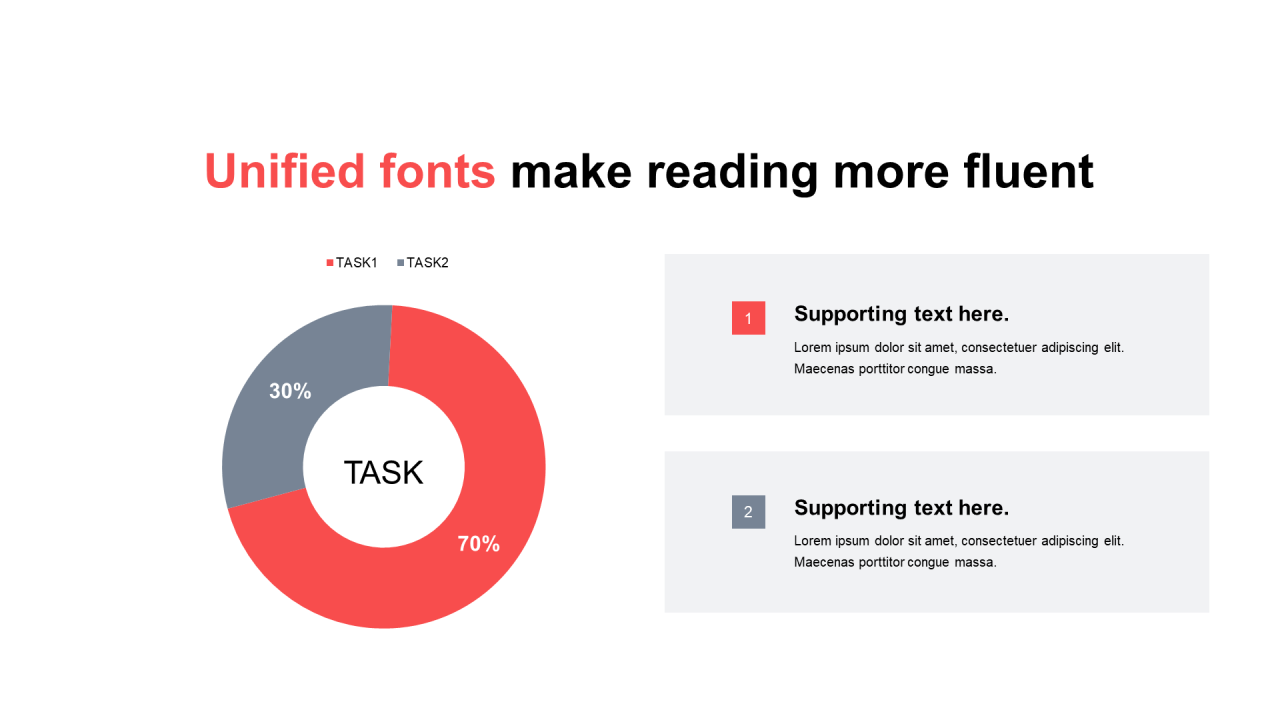 Unified fonts make reading more fluent

TASK1 TASK2

30%

TASK

70%

1

Supporting text here.

Lorem ipsum dolor sit amet, consectetuer adipiscing elit. Maecenas porttitor congue massa.

2

Supporting text here.

Lorem ipsum dolor sit amet, consectetuer adipiscing elit. Maecenas porttitor congue massa.